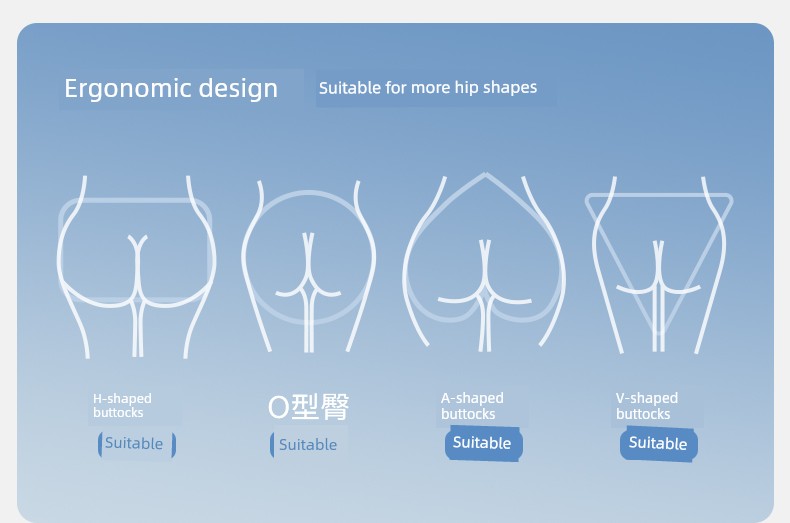 Ergonomic design

Suitable for more hip shapes

H-shaped buttocks

Suitable

O型臀

Suitable

A-shaped buttocks

Suitable

V-shaped buttocks

Suitable